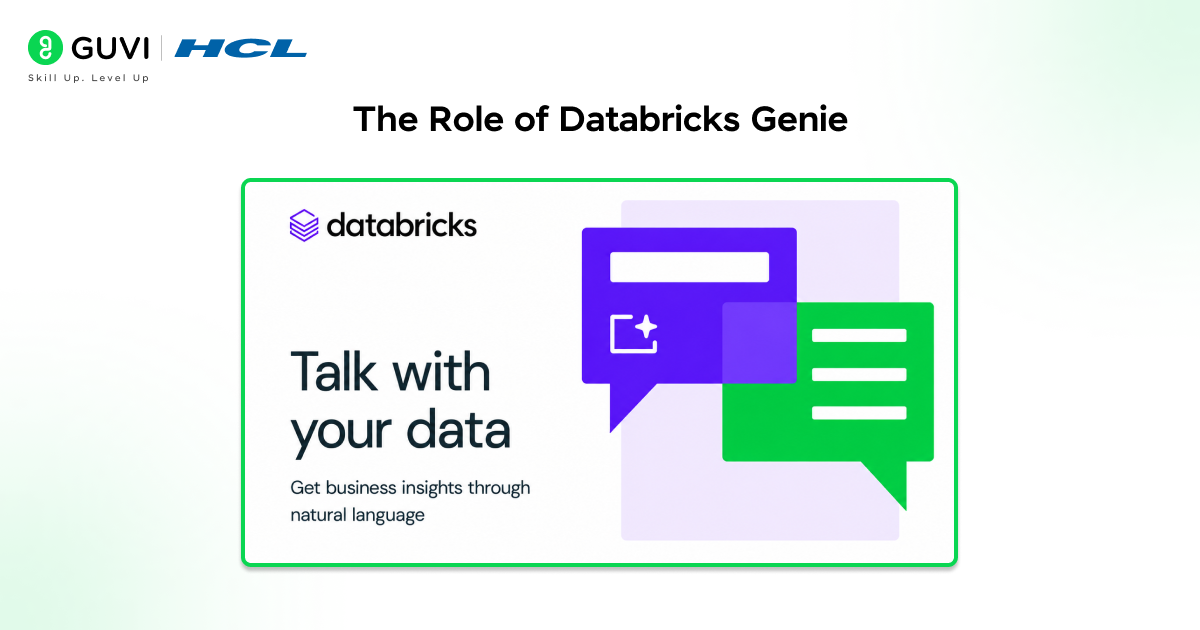 GUVI | HCL
Skill Up. Level Up

The Role of Databricks Genie

databricks

Talk with your data

Get business insights through natural language